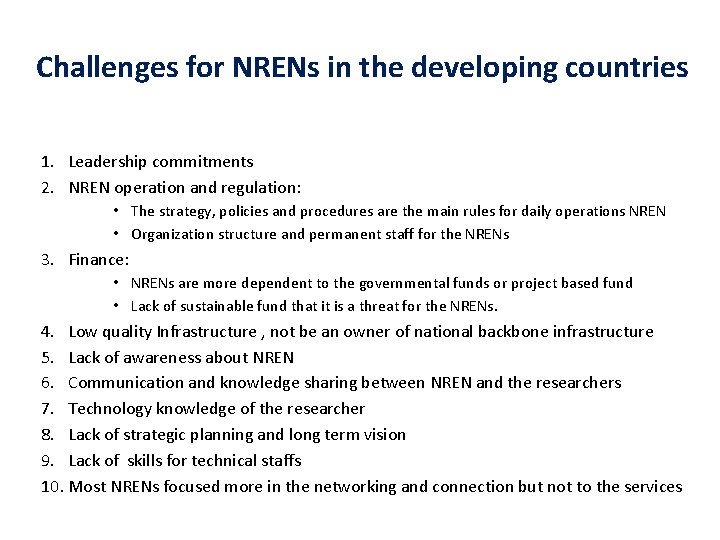 Challenges for NRENs in the developing countries

1. Leadership commitments
2. NREN operation and regulation:
   • The strategy, policies and procedures are the main rules for daily operations NREN
   • Organization structure and permanent staff for the NRENs
3. Finance:
   • NRENs are more dependent to the governmental funds or project based fund
   • Lack of sustainable fund that it is a threat for the NRENs.
4. Low quality Infrastructure , not be an owner of national backbone infrastructure
5. Lack of awareness about NREN
6. Communication and knowledge sharing between NREN and the researchers
7. Technology knowledge of the researcher
8. Lack of strategic planning and long term vision
9. Lack of skills for technical staffs
10. Most NRENs focused more in the networking and connection but not to the services